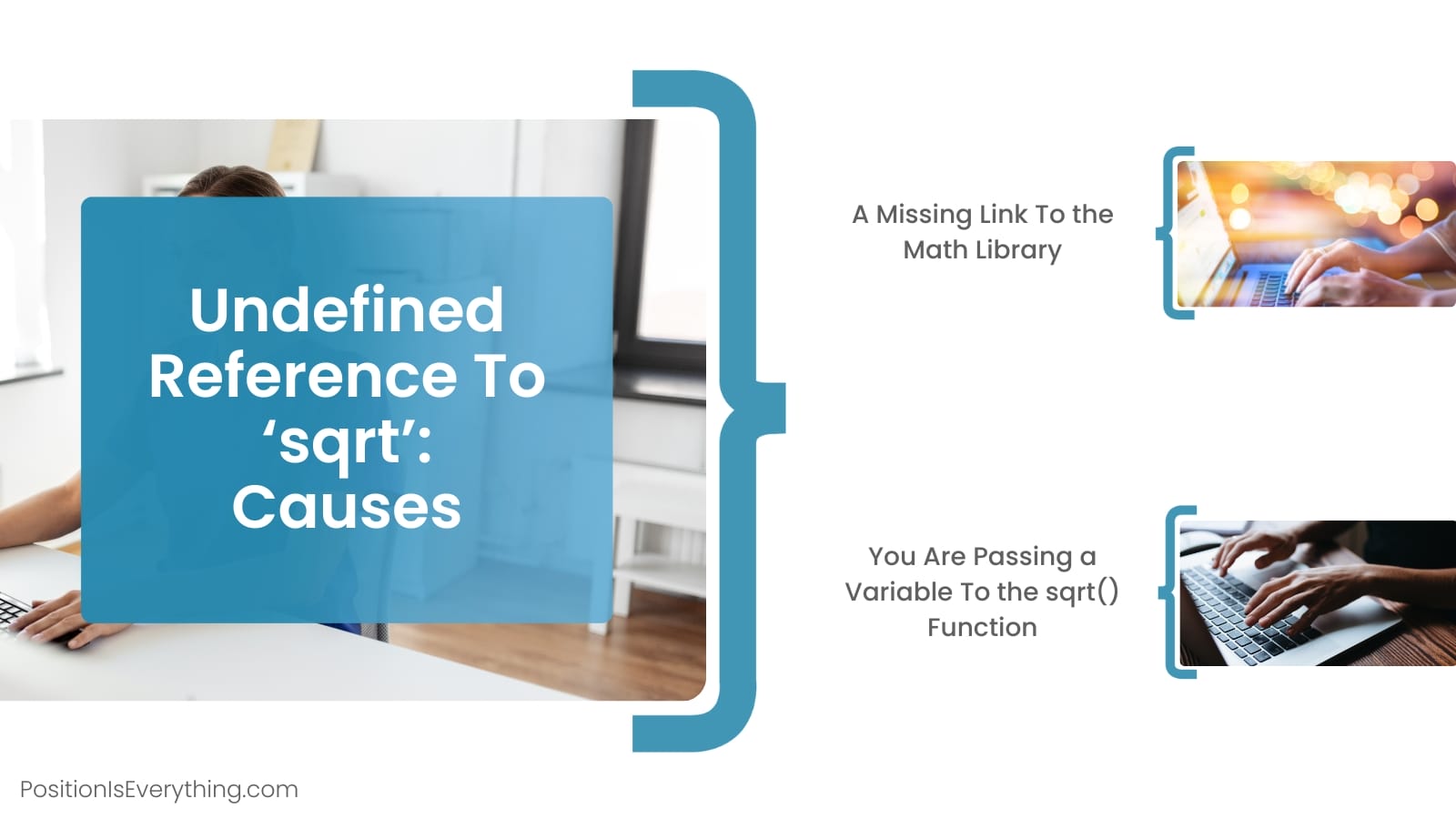 Undefined Reference To ‘sqrt’: Causes

A Missing Link To the Math Library

You Are Passing a Variable To the sqrt() Function

PositionIsEverything.com